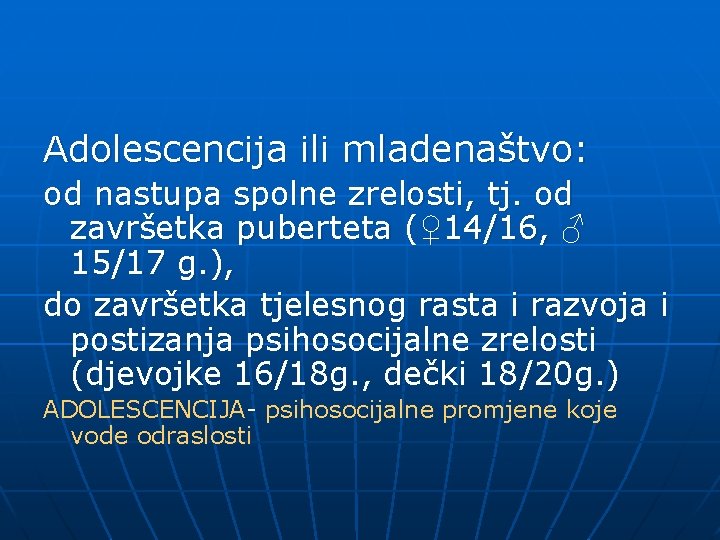 Adolescencija ili mladenaštvo:

od nastupa spolne zrelosti, tj. od završetka puberteta (♀14/16, ♂ 15/17 g.),

do završetka tjelesnog rasta i razvoja i postizanja psihosocijalne zrelosti (djevojke 16/18g., dečki 18/20g.)

ADOLESCENCIJA- psihosocijalne promjene koje vode odraslosti